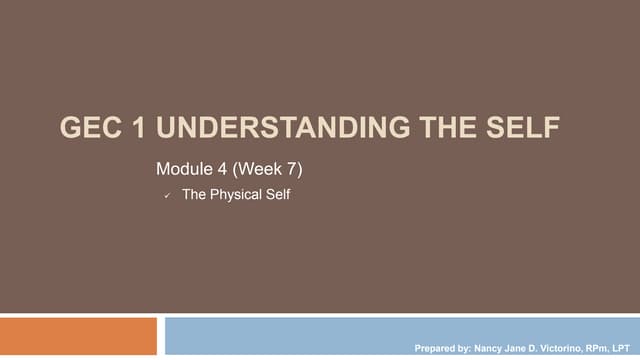 GEC 1 UNDERSTANDING THE SELF

Module 4 (Week 7)

✓ The Physical Self

Prepared by: Nancy Jane D. Victorino, RPm, LPT